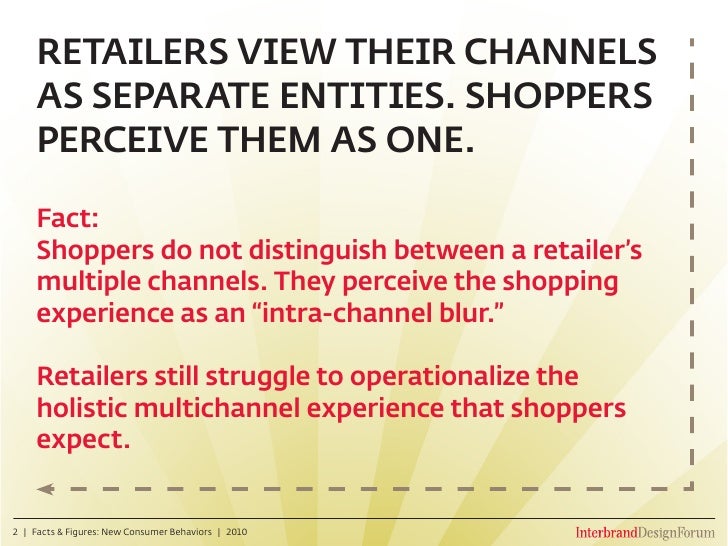 RETAILERS VIEW THEIR CHANNELS AS SEPARATE ENTITIES. SHOPPERS PERCEIVE THEM AS ONE.

Fact:
Shoppers do not distinguish between a retailer's multiple channels. They perceive the shopping experience as an "intra-channel blur."

Retailers still struggle to operationalize the holistic multichannel experience that shoppers expect.

2 | Facts & Figures: New Consumer Behaviors | 2010

InterbrandDesignForum